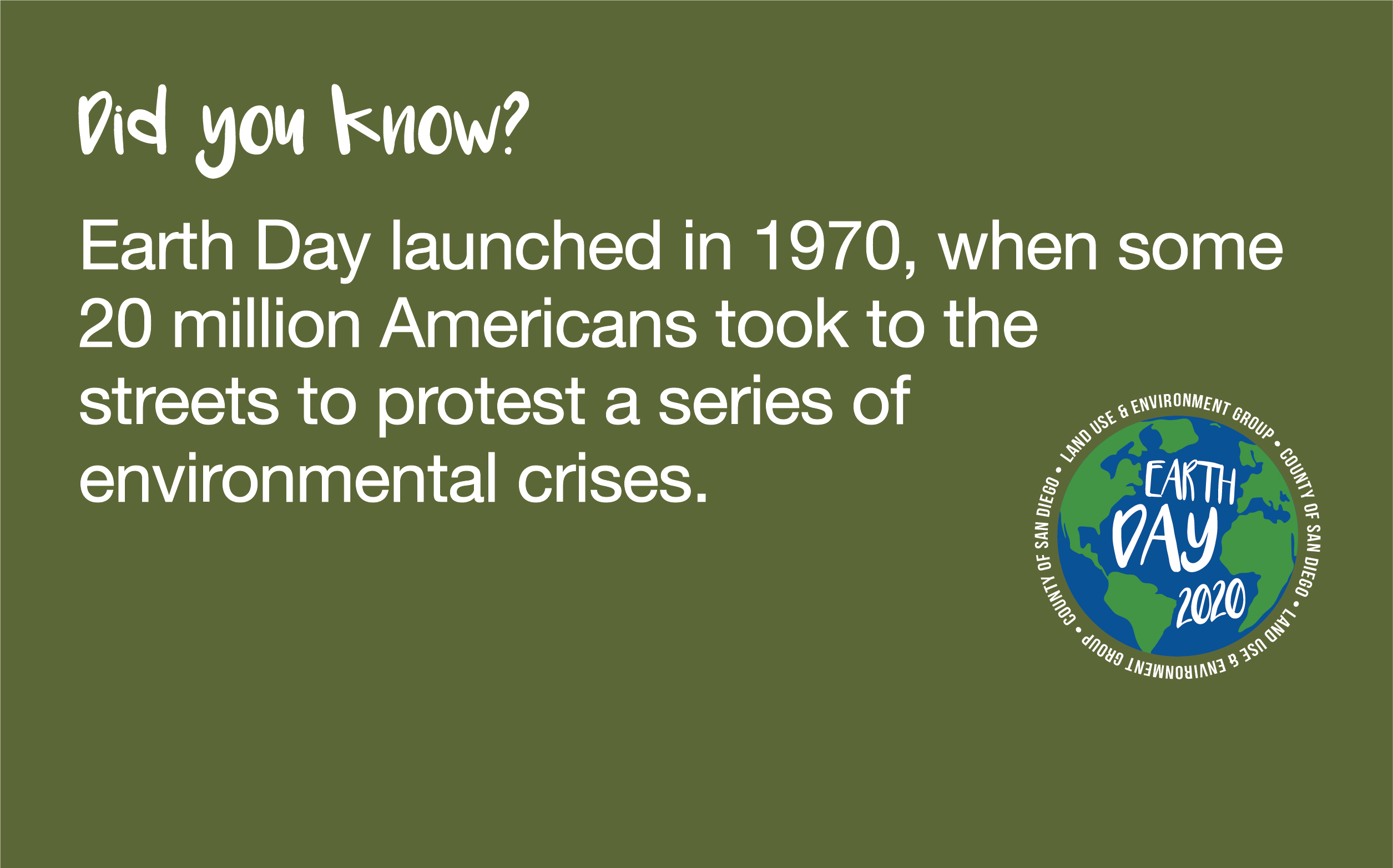 Did you know?

Earth Day launched in 1970, when some 20 million Americans took to the streets to protest a series of environmental crises.

LAND USE & ENVIRONMENT GROUP • COUNTY OF SAN DIEGO • LAND USE & ENVIRONMENT GROUP • COUNTY OF SAN DIEGO •

EARTH DAY 2020